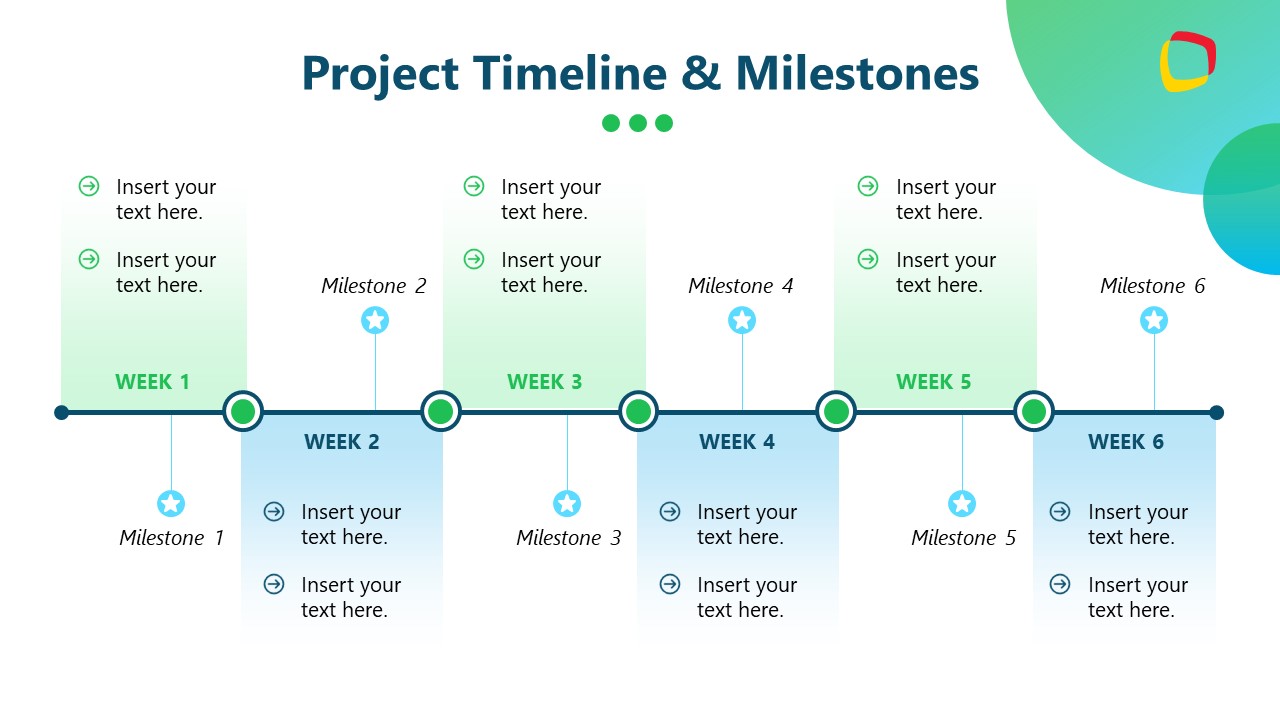 Project Timeline & Milestones

Insert your text here.

Insert your text here.

WEEK 1

Milestone 1

Milestone 2

WEEK 2

Insert your text here.

Insert your text here.

Insert your text here.

Insert your text here.

WEEK 3

Milestone 3

Milestone 4

WEEK 4

Insert your text here.

Insert your text here.

Insert your text here.

Insert your text here.

WEEK 5

Milestone 5

Milestone 6

WEEK 6

Insert your text here.

Insert your text here.